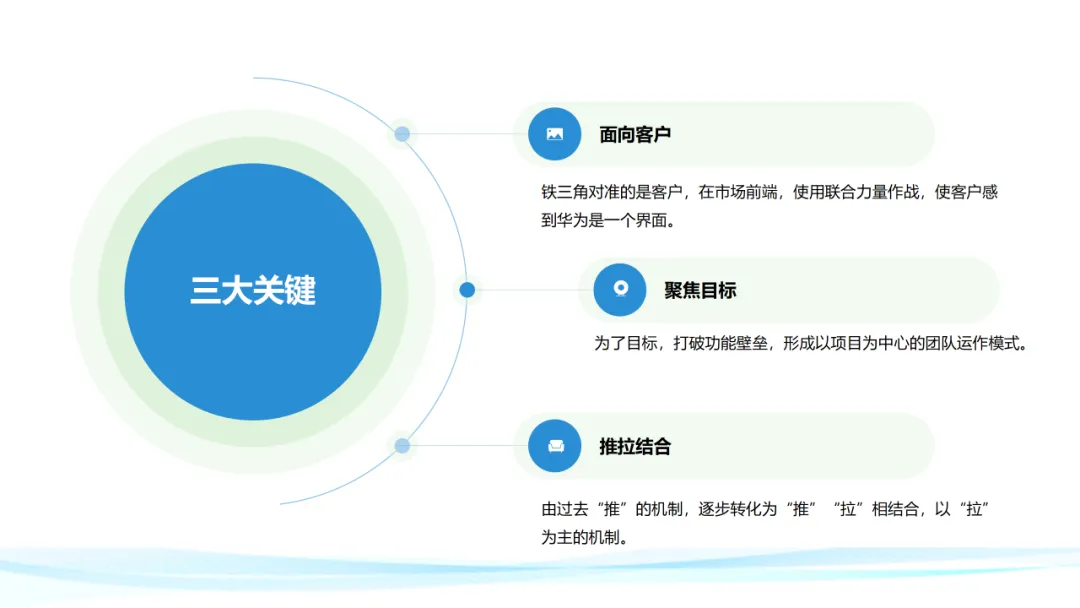 三大关键

面向客户

铁三角对准的是客户，在市场前端，使用联合力量作战，使客户感到华为是一个界面。

聚焦目标

为了目标，打破功能壁垒，形成以项目为中心的团队运作模式。

推拉结合

由过去“推”的机制，逐步转化为“推”“拉”相结合，以“拉”为主的机制。